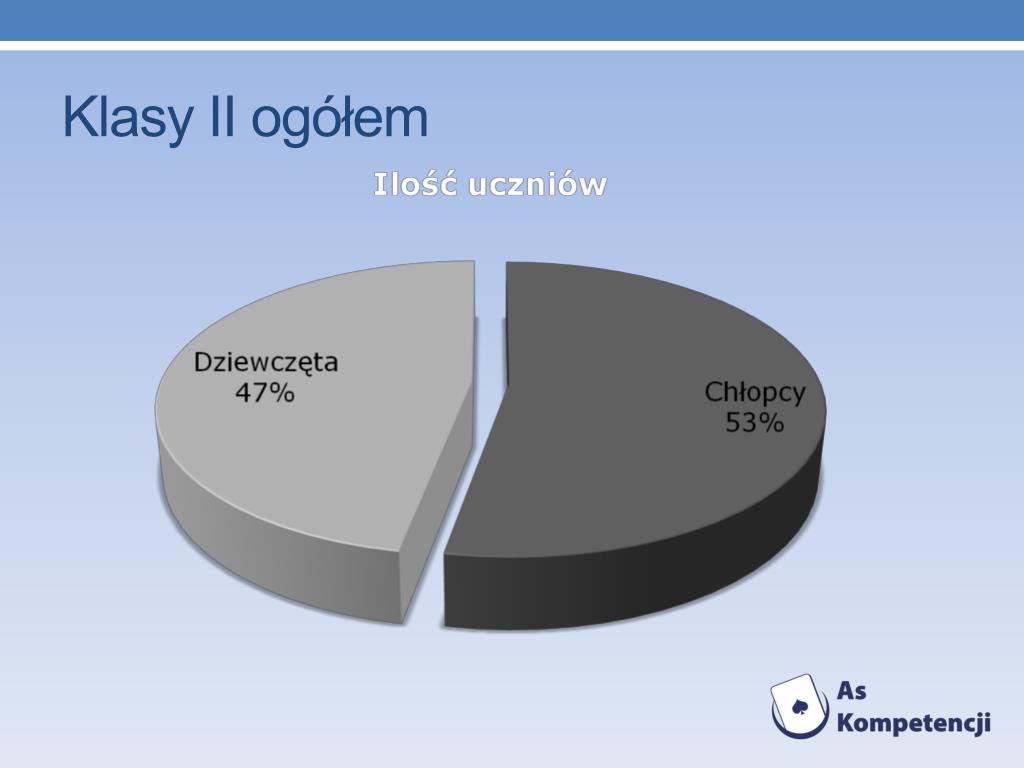 Klasy II ogółem

Ilość uczniów

Dziewczęta
47%

Chłopcy
53%

As
Kompetencji